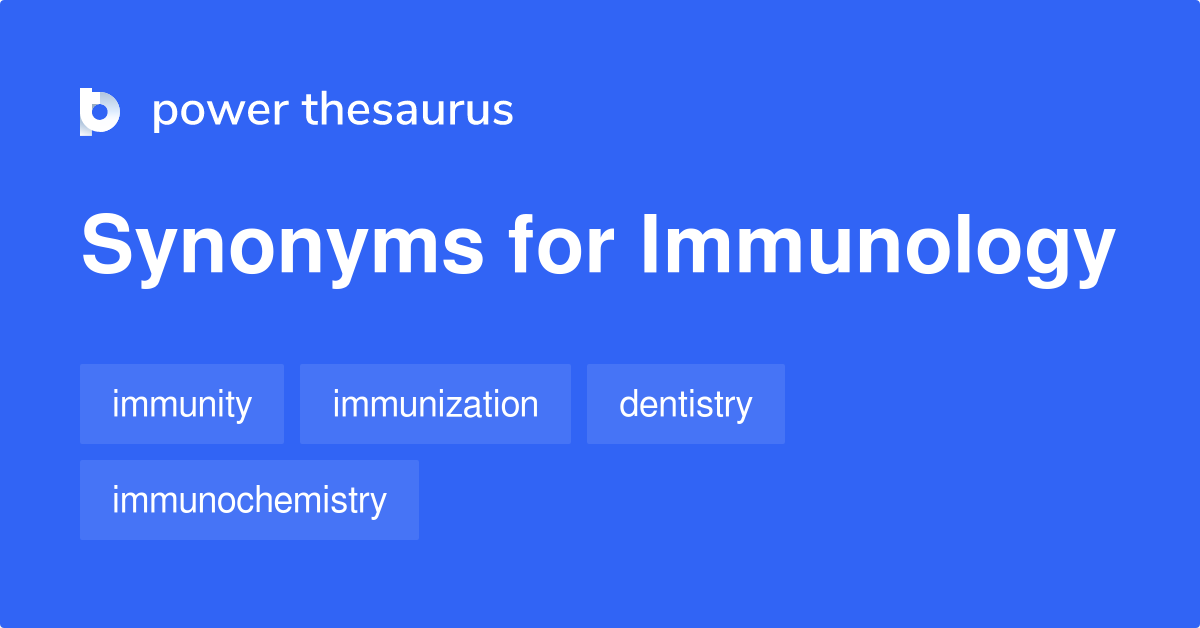 power thesaurus

Synonyms for Immunology

immunity
immunization
dentistry
immunochemistry